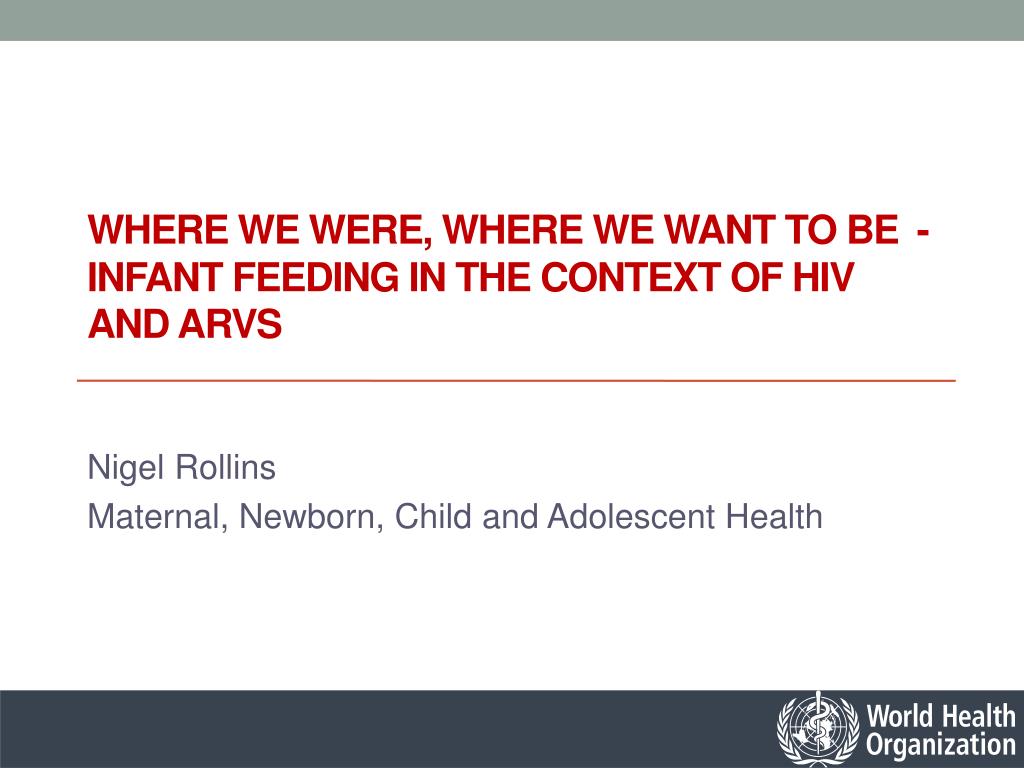 WHERE WE WERE, WHERE WE WANT TO BE - INFANT FEEDING IN THE CONTEXT OF HIV AND ARVS

Nigel Rollins
Maternal, Newborn, Child and Adolescent Health

World Health Organization